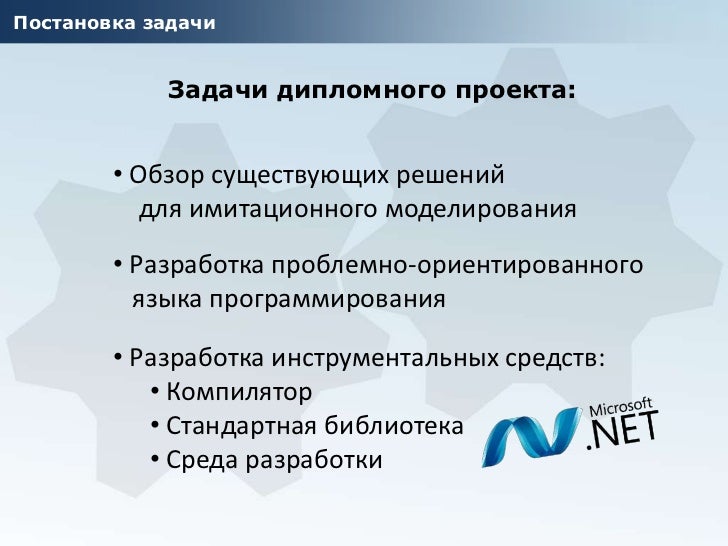 Постановка задачи

Задачи дипломного проекта:

• Обзор существующих решений для имитационного моделирования

• Разработка проблемно-ориентированного языка программирования

• Разработка инструментальных средств:
• Компилятор
• Стандартная библиотека
• Среда разработки

Microsoft
.NET